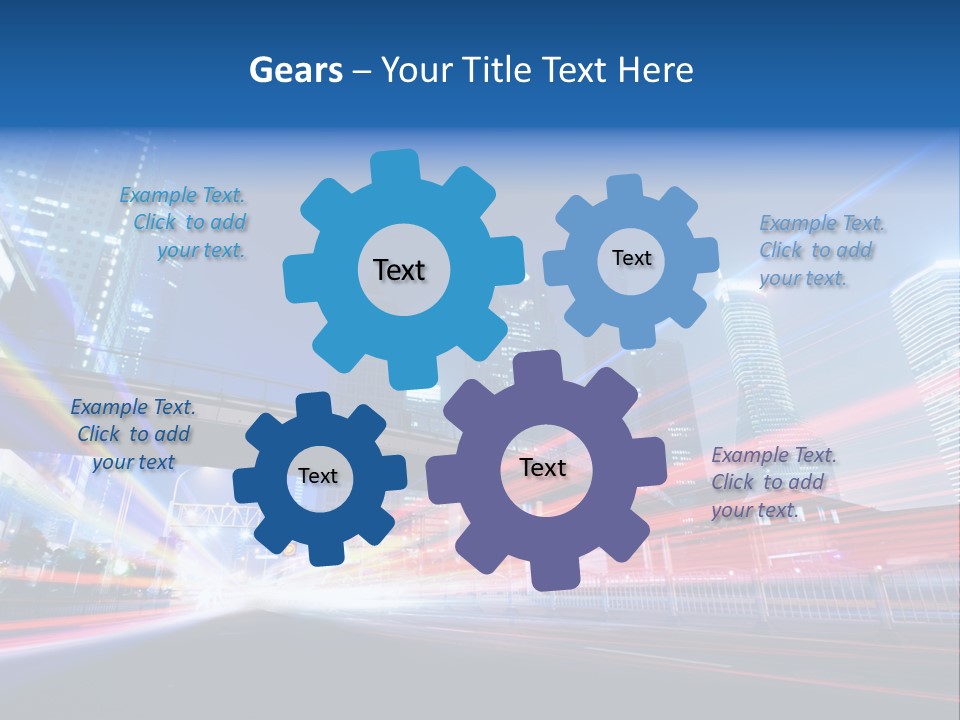 Gears – Your Title Text Here

Example Text. Click to add your text.

Text

Text

Example Text. Click to add your text.

Example Text. Click to add your text

Text

Text

Example Text. Click to add your text.